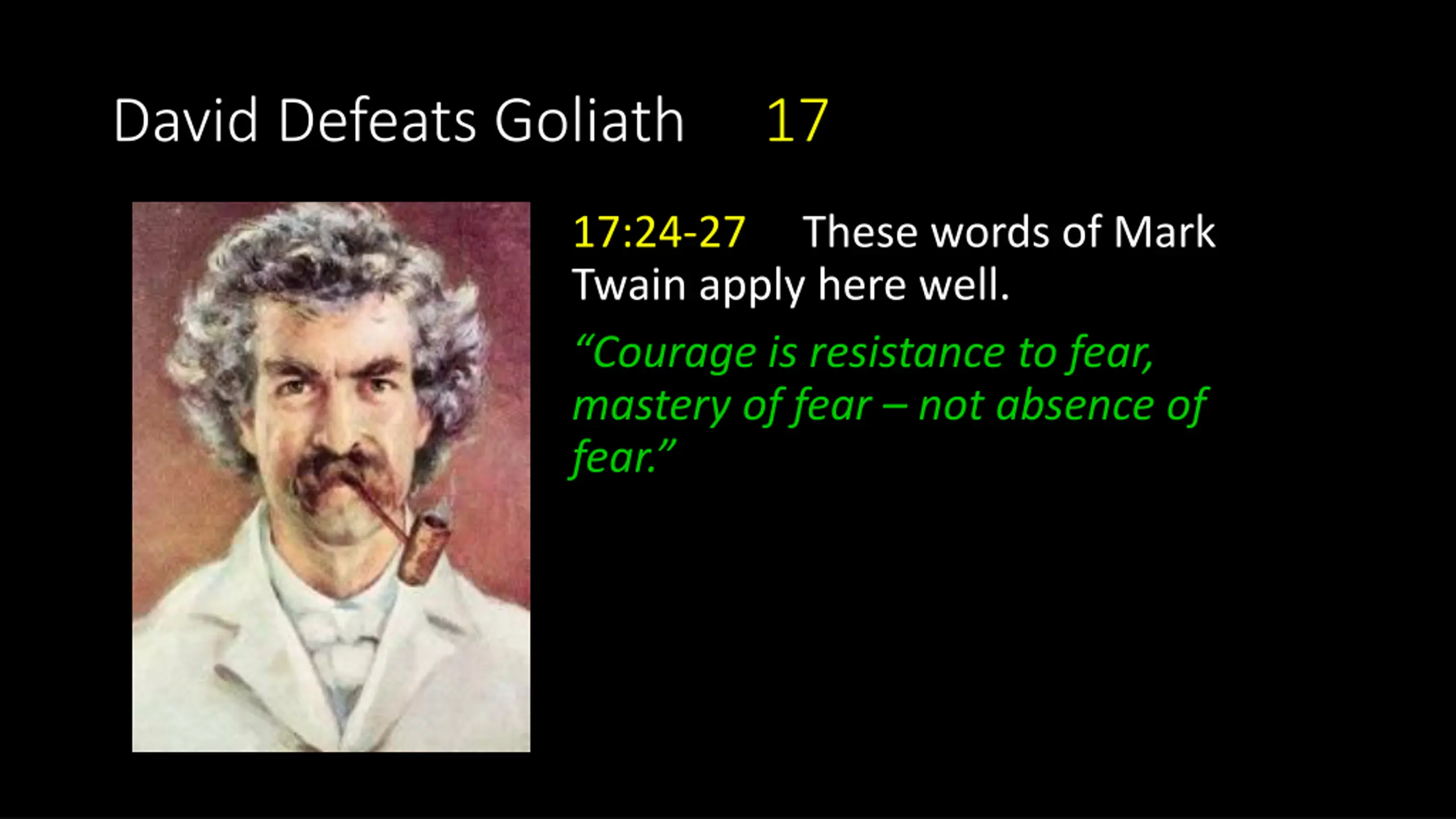 David Defeats Goliath 17

17:24-27 These words of Mark Twain apply here well.

“Courage is resistance to fear, mastery of fear – not absence of fear.”